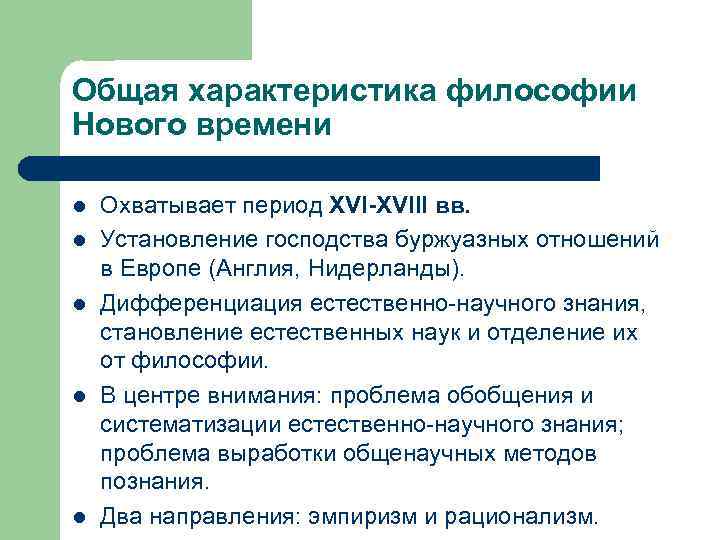 Общая характеристика философии Нового времени

- Охватывает период XVI-XVIII вв.
- Установление господства буржуазных отношений в Европе (Англия, Нидерланды).
- Дифференциация естественно-научного знания, становление естественных наук и отделение их от философии.
- В центре внимания: проблема обобщения и систематизации естественно-научного знания; проблема выработки общенаучных методов познания.
- Два направления: эмпиризм и рационализм.